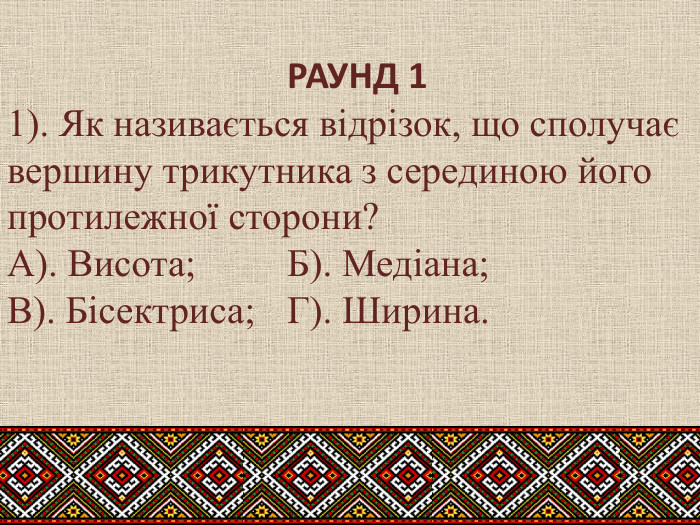 РАУНД 1

1). Як називається відрізок, що сполучає вершину трикутника з серединою його протилежної сторони?

А). Висота; Б). Медіана;

В). Бісектриса; Г). Ширина.